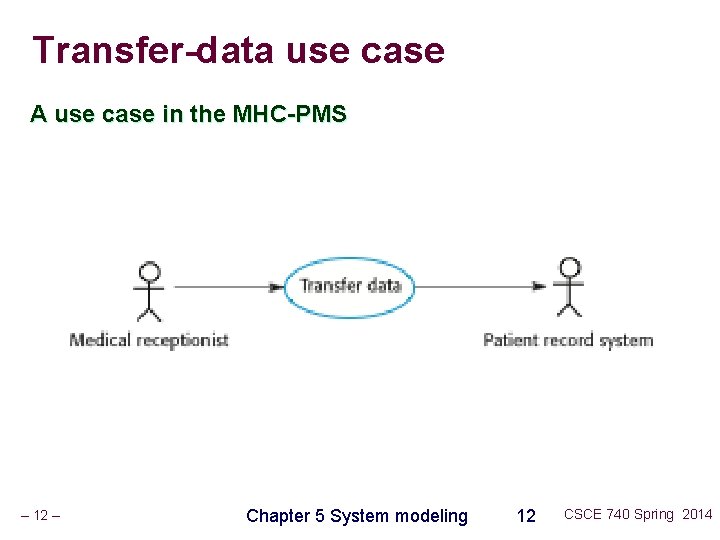 Transfer-data use case

A use case in the MHC-PMS

Medical receptionist

Transfer data

Patient record system

– 12 –

Chapter 5 System modeling

12

CSCE 740 Spring 2014